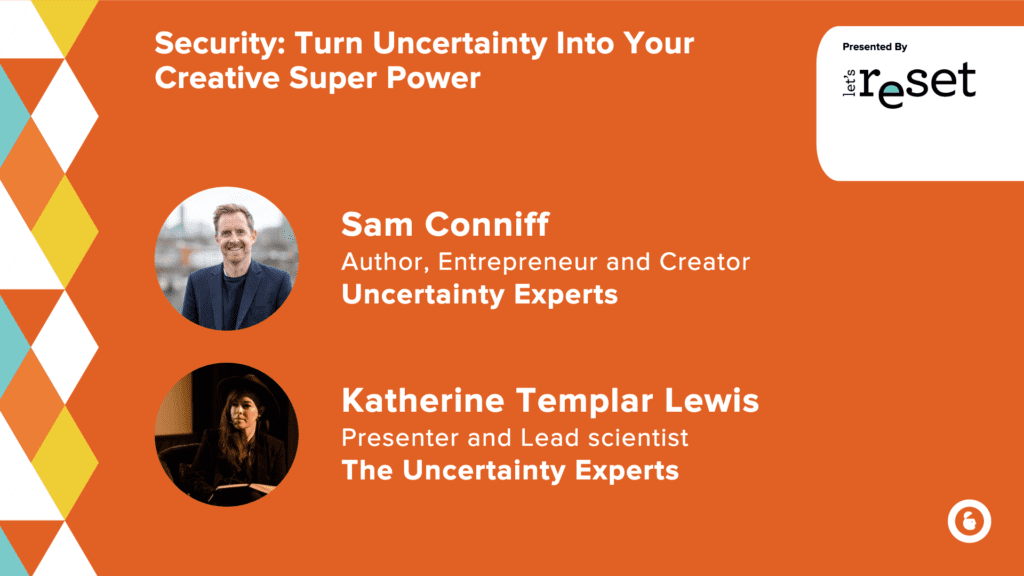 Security: Turn Uncertainty Into Your Creative Super Power

Presented By

let's reset

Sam Conniff
Author, Entrepreneur and Creator
Uncertainty Experts

Katherine Templar Lewis
Presenter and Lead scientist
The Uncertainty Experts